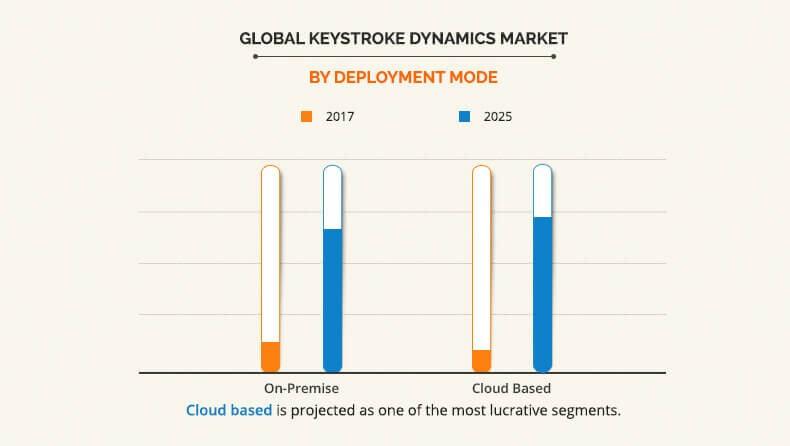 GLOBAL KEYSTROKE DYNAMICS MARKET

BY DEPLOYMENT MODE

2017

2025

On-Premise

Cloud Based

Cloud based is projected as one of the most lucrative segments.